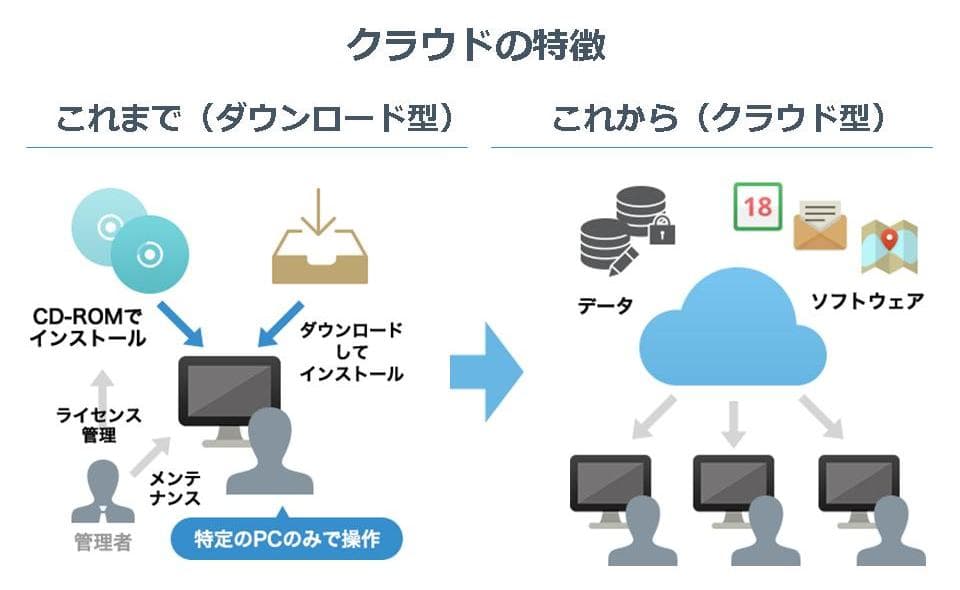 クラウドの特徴

これまで（ダウンロード型）

CD-ROMでインストール

ダウンロードしてインストール

ライセンス管理

メンテナンス

管理者

特定のPCのみで操作

これから（クラウド型）

18

データ

ソフトウェア